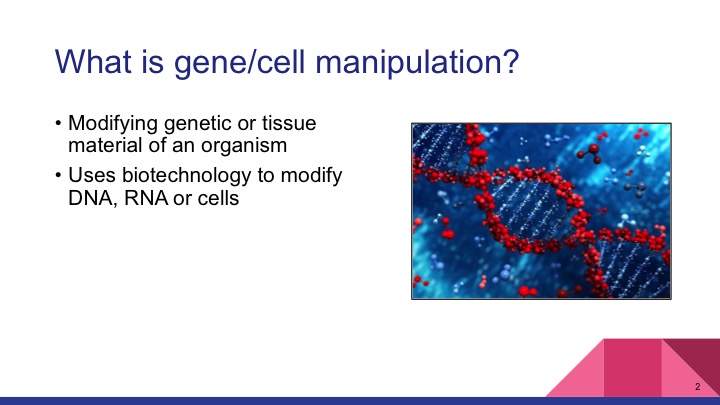 What is gene/cell manipulation?

• Modifying genetic or tissue material of an organism
• Uses biotechnology to modify DNA, RNA or cells

2